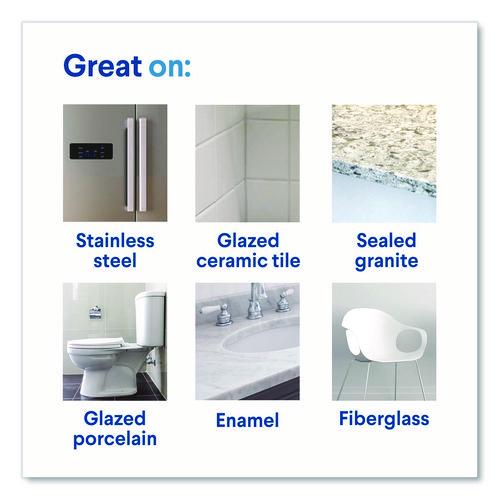 Great on:

Stainless steel

Glazed ceramic tile

Sealed granite

Glazed porcelain

Enamel

Fiberglass